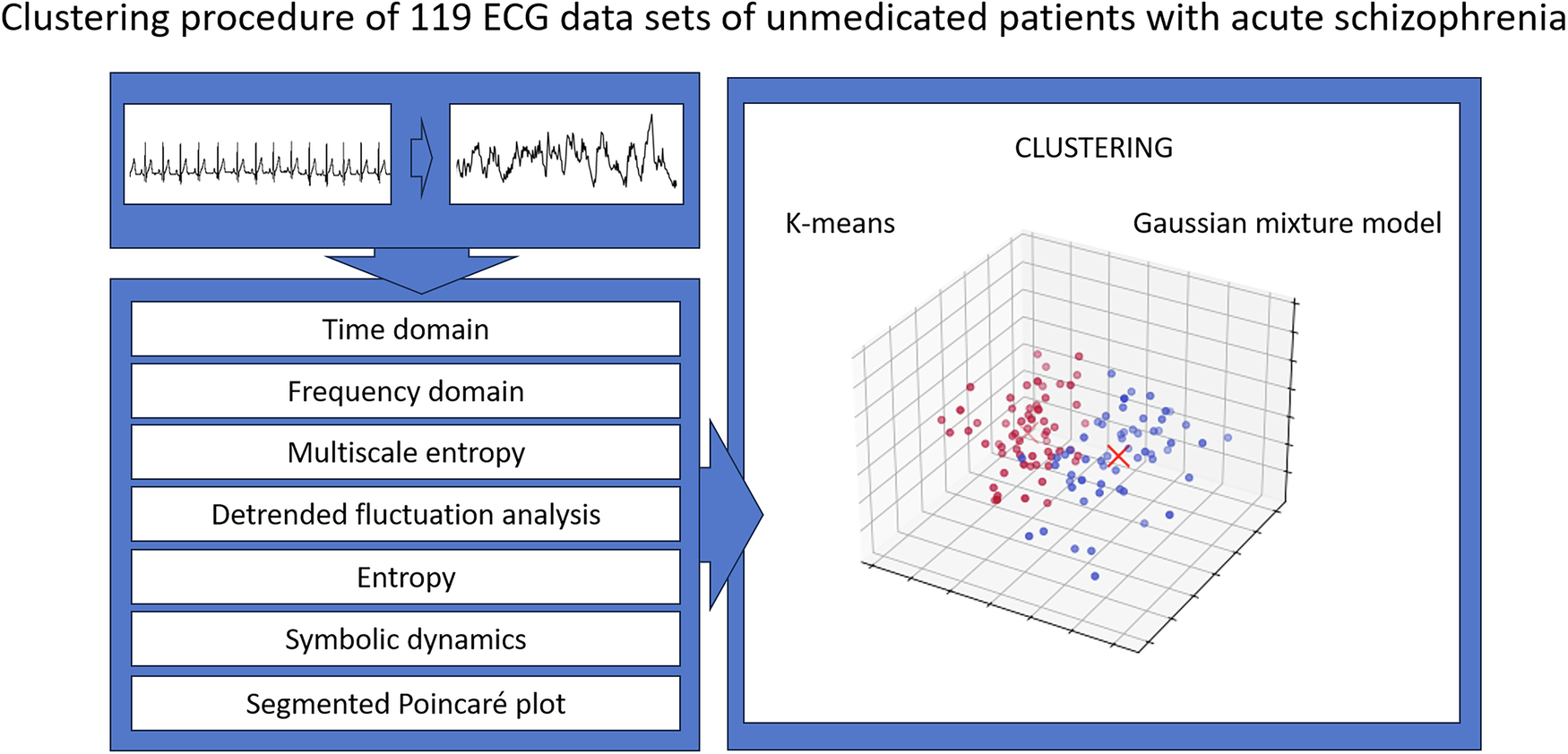 Clustering procedure of 119 ECG data sets of unmedicated patients with acute schizophrenia

Time domain

Frequency domain

Multiscale entropy

Detrended fluctuation analysis

Entropy

Symbolic dynamics

Segmented Poincaré plot

CLUSTERING

K-means

Gaussian mixture model